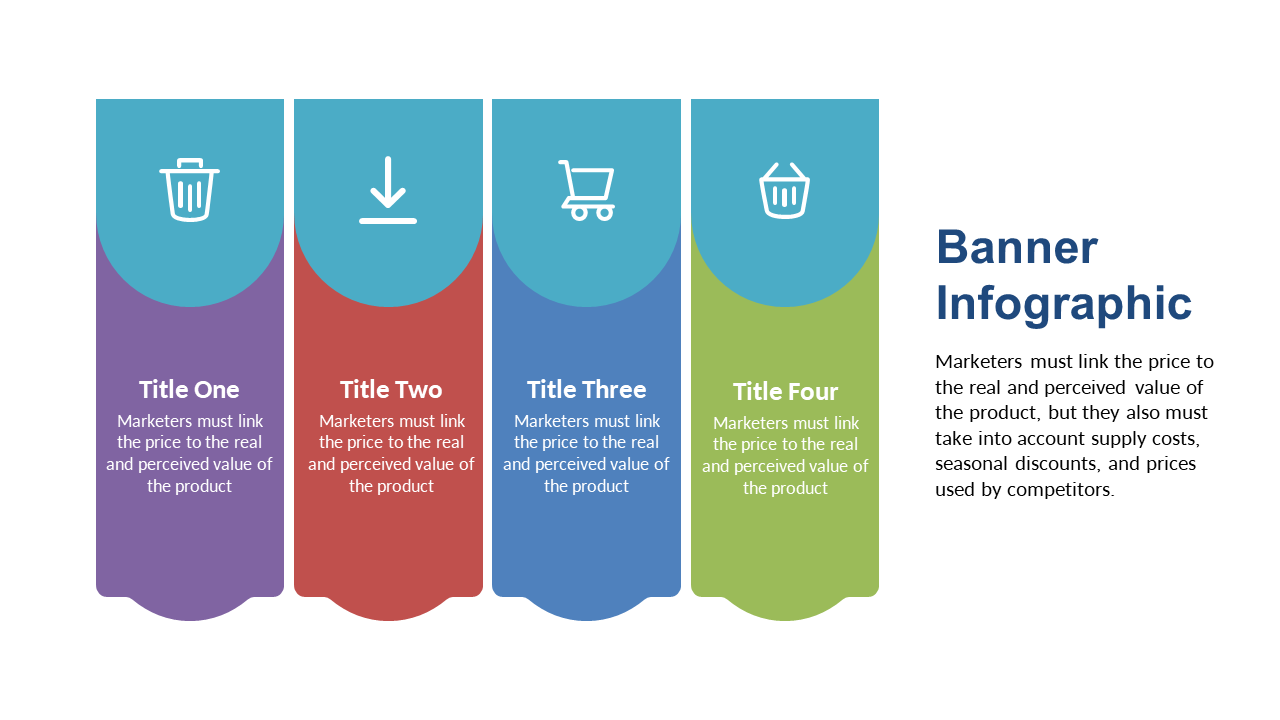 Title One
Marketers must link the price to the real and perceived value of the product

Title Two
Marketers must link the price to the real and perceived value of the product

Title Three
Marketers must link the price to the real and perceived value of the product

Title Four
Marketers must link the price to the real and perceived value of the product

Banner Infographic

Marketers must link the price to the real and perceived value of the product, but they also must take into account supply costs, seasonal discounts, and prices used by competitors.